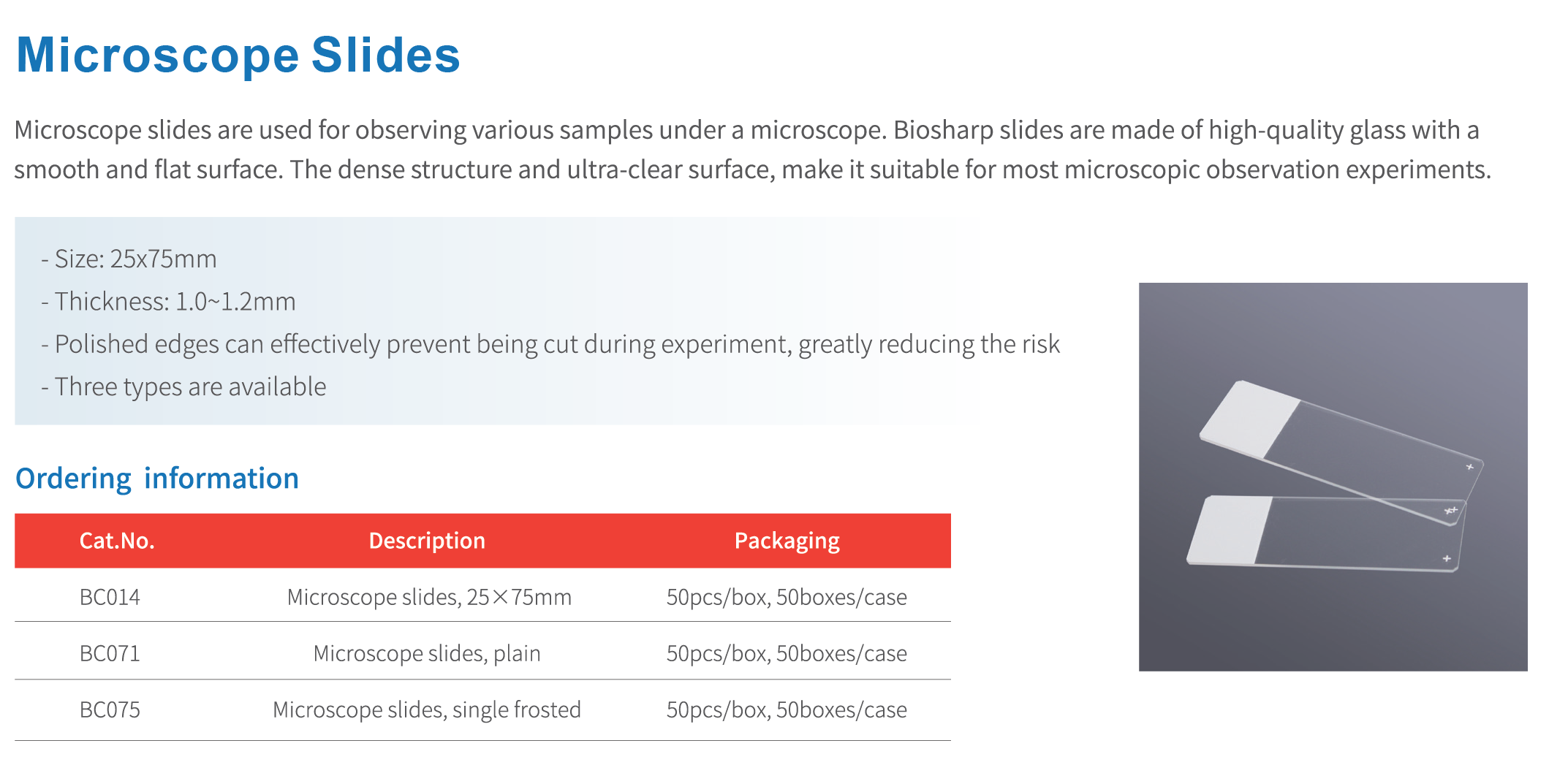 Microscope Slides

Microscope slides are used for observing various samples under a microscope. Biosharp slides are made of high-quality glass with a smooth and flat surface. The dense structure and ultra-clear surface, make it suitable for most microscopic observation experiments.

- Size: 25x75mm
- Thickness: 1.0~1.2mm
- Polished edges can effectively prevent being cut during experiment, greatly reducing the risk
- Three types are available

Ordering information

| Cat.No. | Description | Packaging |
|---|---|---|
| BC014 | Microscope slides, 25×75mm | 50pcs/box, 50boxes/case |
| BC071 | Microscope slides, plain | 50pcs/box, 50boxes/case |
| BC075 | Microscope slides, single frosted | 50pcs/box, 50boxes/case |